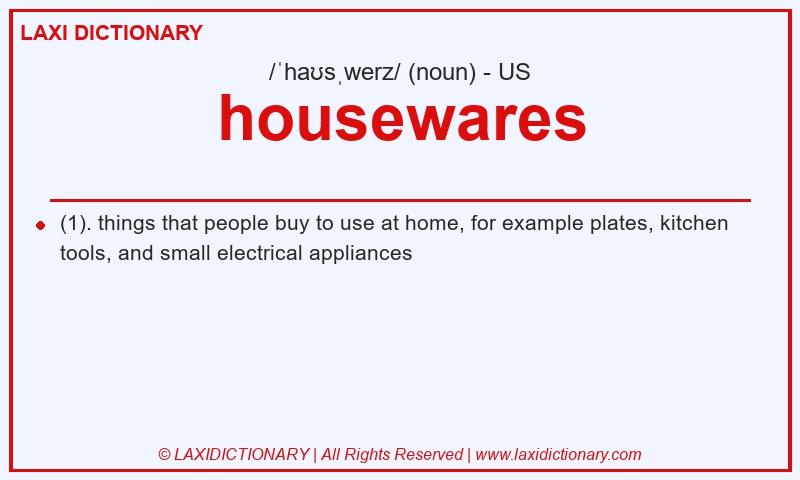 LAXI DICTIONARY

/ˈhaʊsˌwerz/ (noun) - US

housewares

(1). things that people buy to use at home, for example plates, kitchen tools, and small electrical appliances

© LAXIDICTIONARY | All Rights Reserved | www.laxidictionary.com